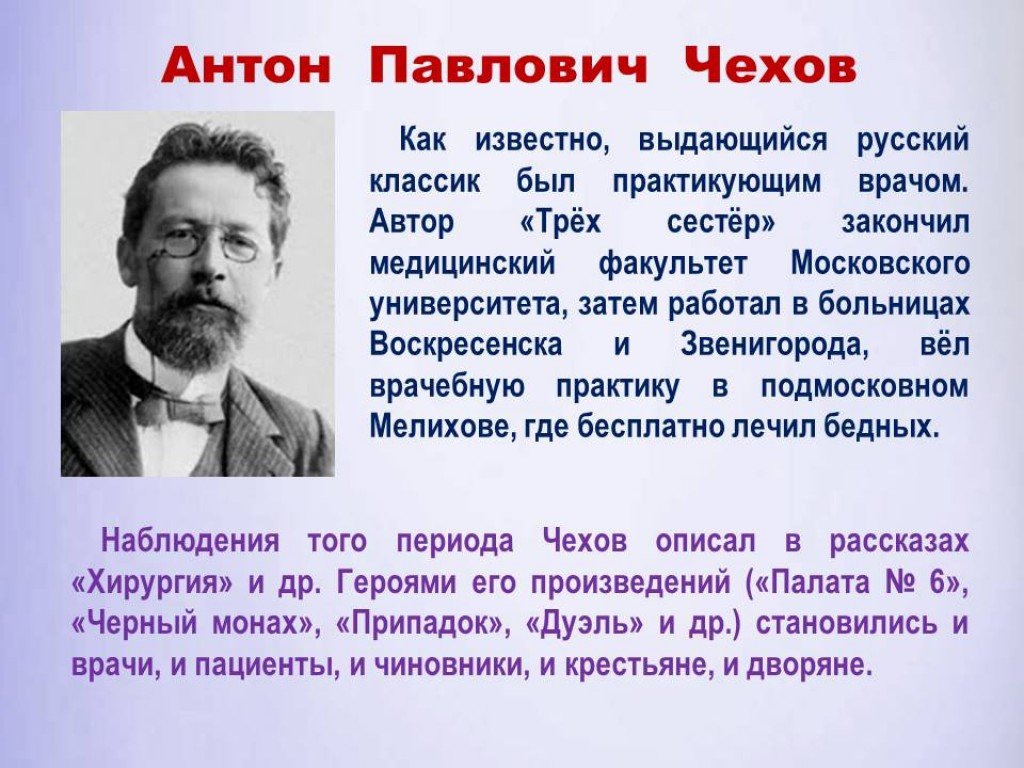 Антон Павлович Чехов

Как известно, выдающийся русский классик был практикующим врачом. Автор «Трёх сестёр» закончил медицинский факультет Московского университета, затем работал в больницах Воскресенска и Звенигорода, вёл врачебную практику в подмосковном Мелихове, где бесплатно лечил бедных.

Наблюдения того периода Чехов описал в рассказах «Хирургия» и др. Героями его произведений («Палата № 6», «Черный монах», «Припадок», «Дуэль» и др.) становились и врачи, и пациенты, и чиновники, и крестьяне, и дворяне.